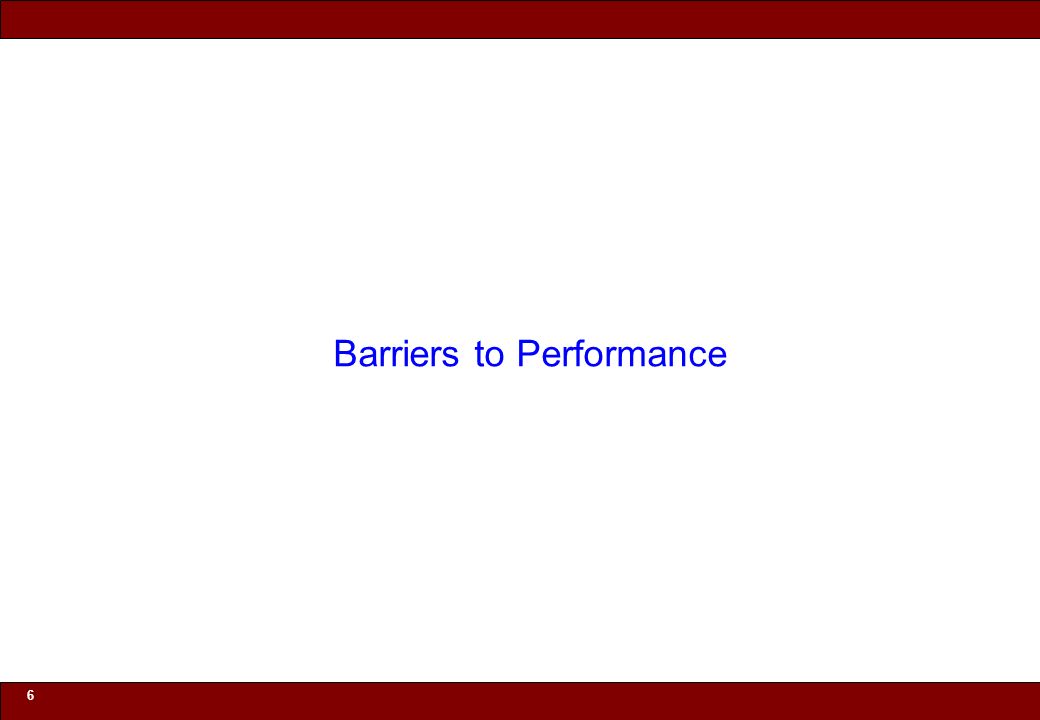 Barriers to Performance

6